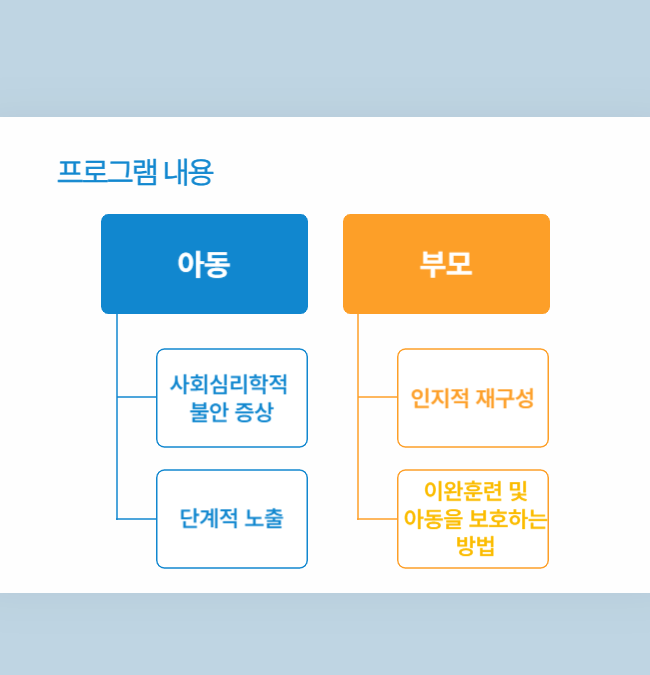 프로그램 내용

아동

사회심리학적 불안 증상

단계적 노출

부모

인지적 재구성

이완훈련 및 아동을 보호하는 방법